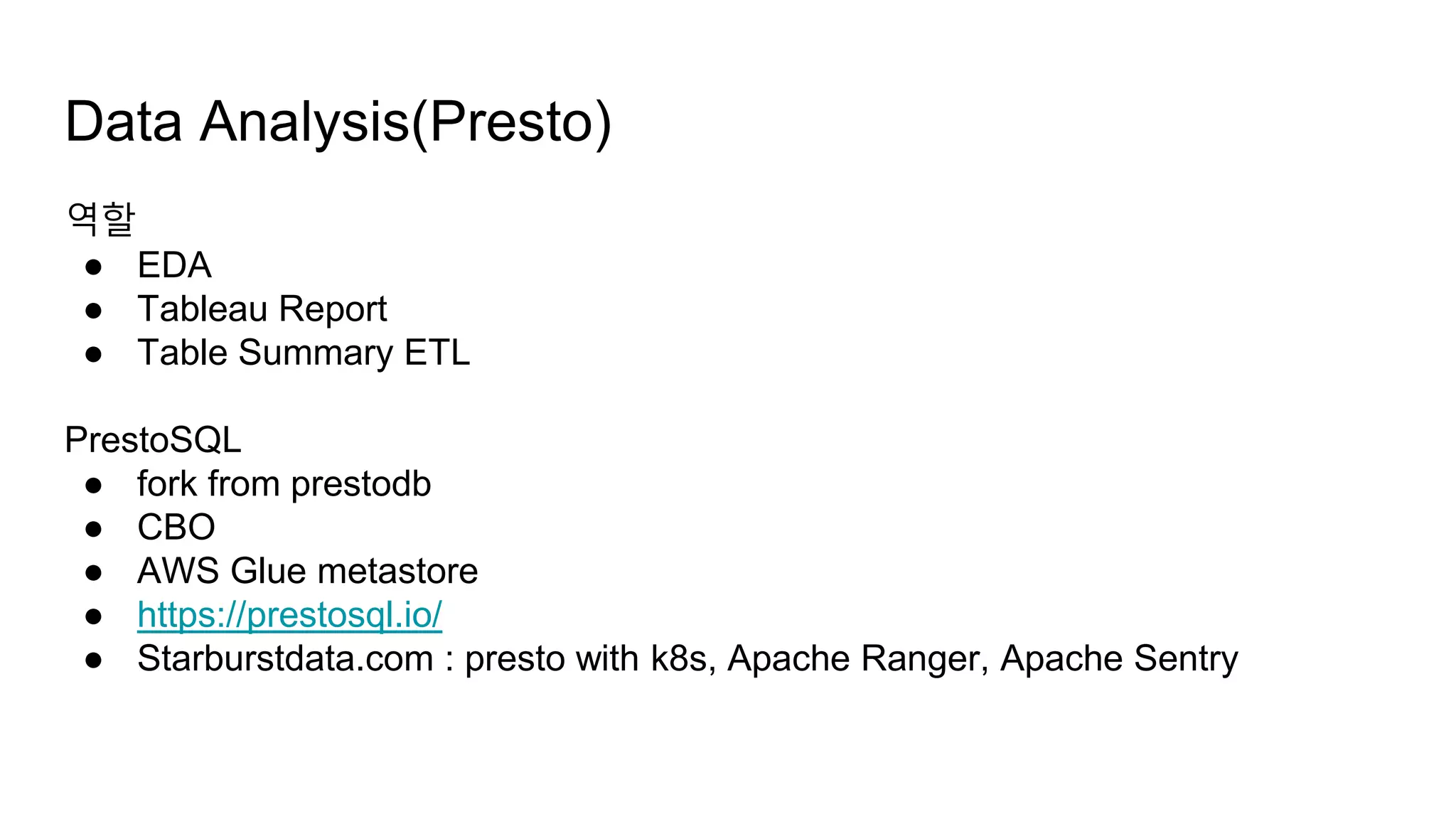 Data Analysis(Presto)

역할
● EDA
● Tableau Report
● Table Summary ETL

PrestoSQL
● fork from prestodb
● CBO
● AWS Glue metastore
● https://prestosql.io/
● Starburstdata.com : presto with k8s, Apache Ranger, Apache Sentry